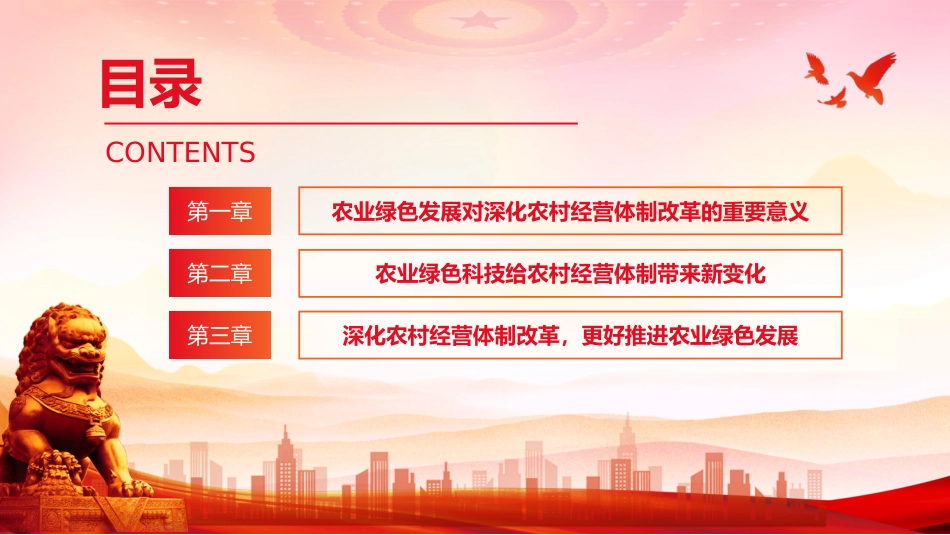 目录

CONTENTS

第一章 农业绿色发展对深化农村经营体制改革的重要意义

第二章 农业绿色科技给农村经营体制带来新变化

第三章 深化农村经营体制改革，更好推进农业绿色发展